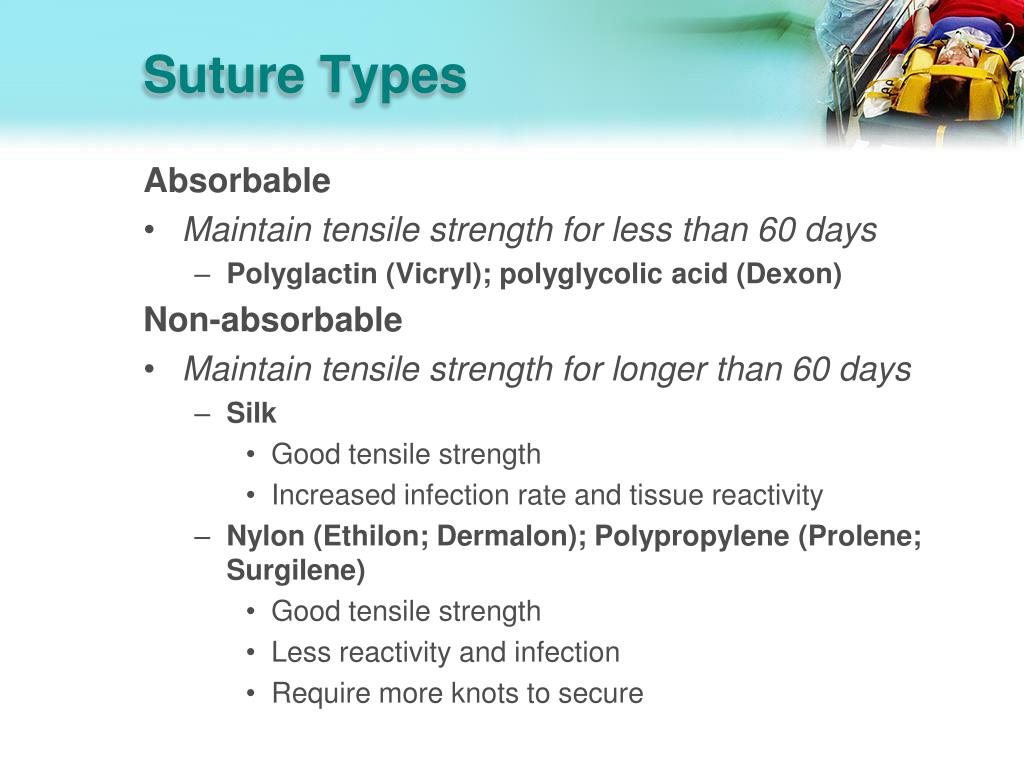 Suture Types

Absorbable

• Maintain tensile strength for less than 60 days

– Polyglactin (Vicryl); polyglycolic acid (Dexon)

Non-absorbable

• Maintain tensile strength for longer than 60 days

– Silk

• Good tensile strength

• Increased infection rate and tissue reactivity

– Nylon (Ethilon; Dermalon); Polypropylene (Prolene; Surgilene)

• Good tensile strength

• Less reactivity and infection

• Require more knots to secure